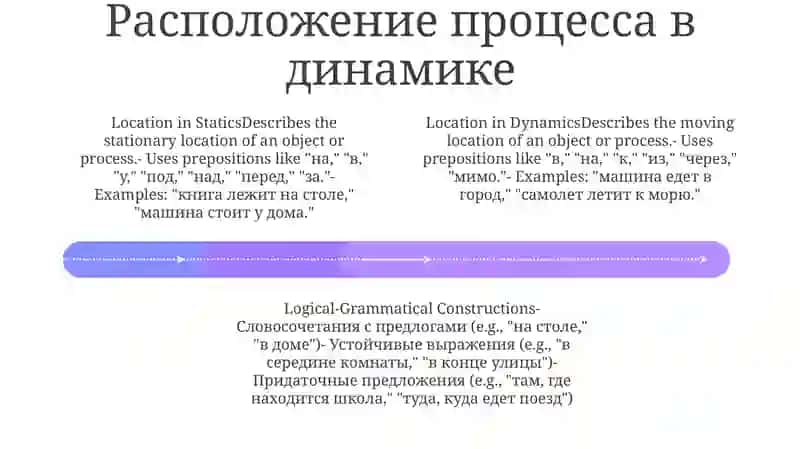 Расположение процесса в динамике

Location in StaticsDescribes the stationary location of an object or process.- Uses prepositions like "на," "в," "у," "под," "над," "перед," "за."- Examples: "книга лежит на столе," "машина стоит у дома."

Location in DynamicsDescribes the moving location of an object or process.- Uses prepositions like "в," "на," "к," "из," "через," "мимо."- Examples: "машина едет в город," "самолет летит к морю."

Logical-Grammatical Constructions- Словосочетания с предлогами (e.g., "на столе," "в доме")- Устойчивые выражения (e.g., "в середине комнаты," "в конце улицы")- Придаточные предложения (e.g., "там, где находится школа," "туда, куда едет поезд")